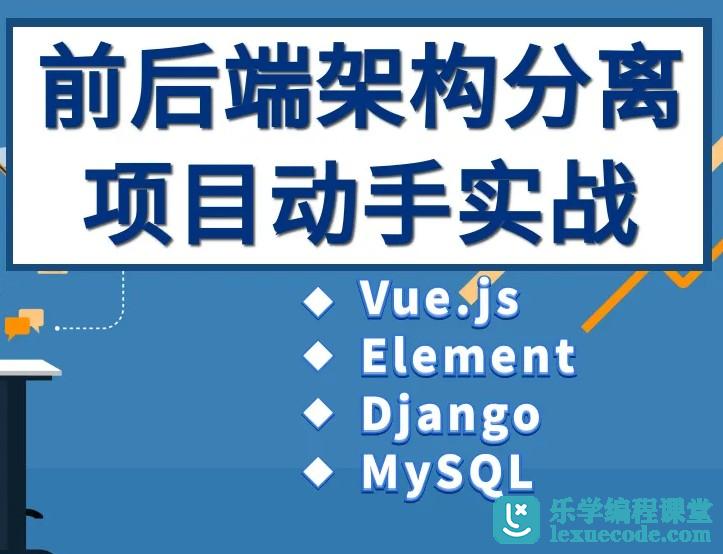 前后端架构分离
项目动手实战

◆ Vue.js
◆ Element
◆ Django
◆ MySQL

乐学编程课堂
lexuecode.com